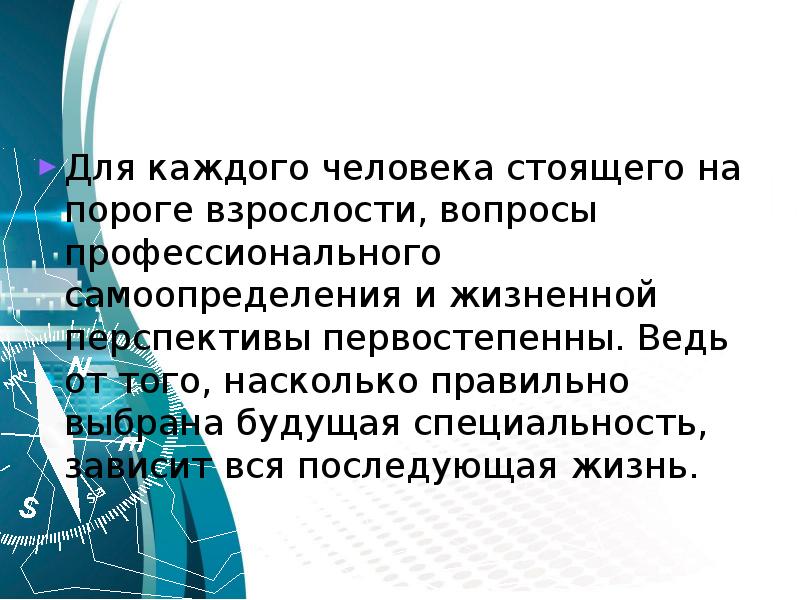 Для каждого человека стоящего на пороге взрослости, вопросы профессионального самоопределения и жизненной перспективы первостепенны. Ведь от того, насколько правильно выбрана будущая специальность, зависит вся последующая жизнь.